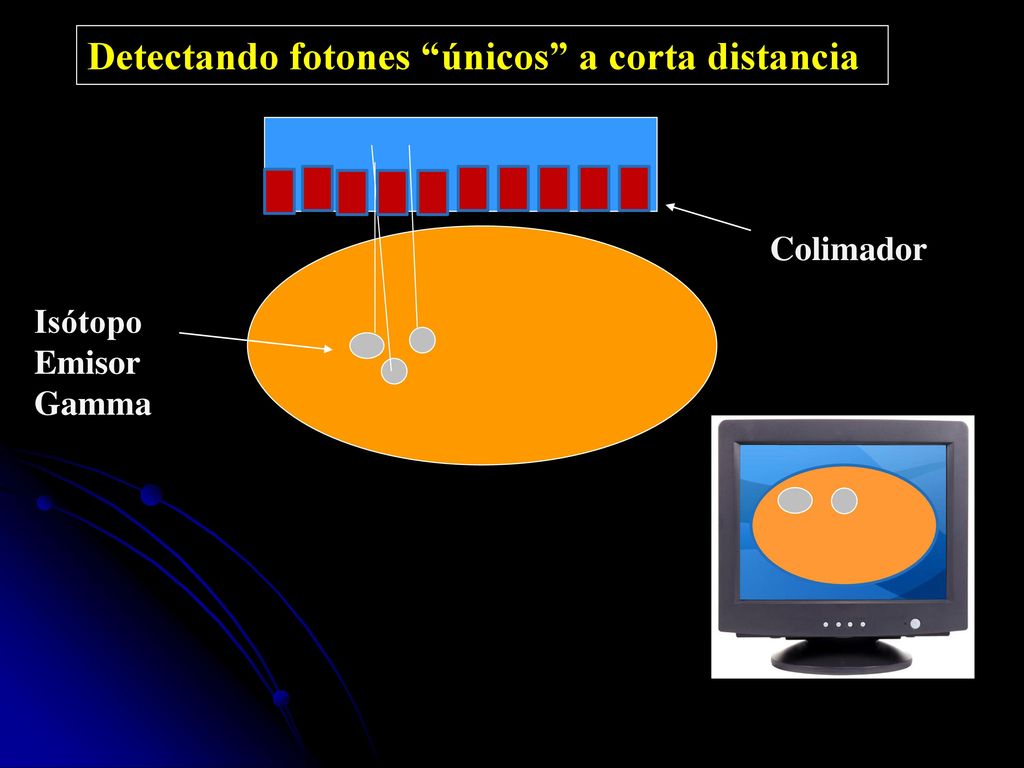 Detectando fotones “únicos” a corta distancia

Colimador

Isótopo
Emisor
Gamma